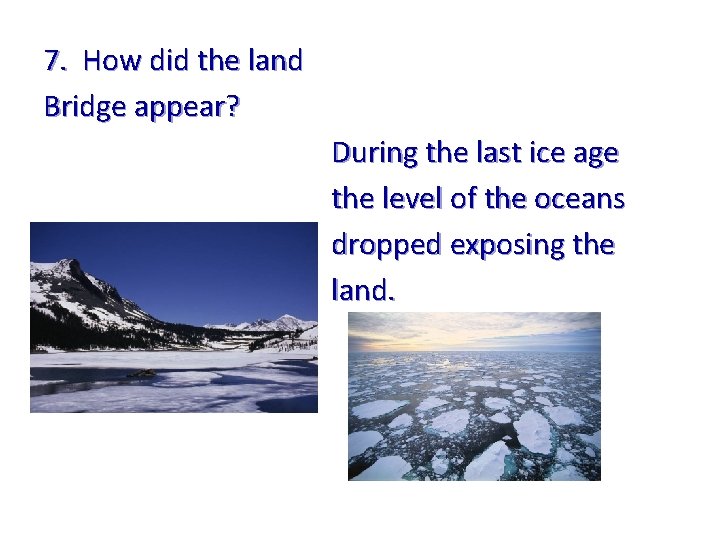 7. How did the land Bridge appear?

During the last ice age the level of the oceans dropped exposing the land.